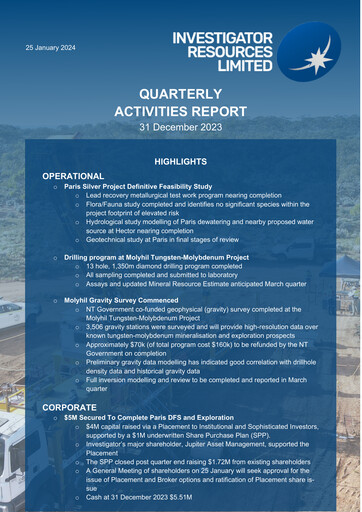 25 January 2024

INVESTIGATOR RESOURCES LIMITED

QUARTERLY ACTIVITIES REPORT
31 December 2023

HIGHLIGHTS

OPERATIONAL

○ Paris Silver Project Definitive Feasibility Study
○ Lead recovery metallurgical test work program nearing completion
○ Flora/Fauna study completed and identifies no significant species within the project footprint of elevated risk
○ Hydrological study modelling of Paris dewatering and nearby proposed water source at Hector nearing completion
○ Geotechnical study at Paris in final stages of review

○ Drilling program at Molyhil Tungsten-Molybdenum Project
○ 13 hole, 1,350m diamond drilling program completed
○ All sampling completed and submitted to laboratory
○ Assays and updated Mineral Resource Estimate anticipated March quarter

○ Molyhil Gravity Survey Commenced
○ NT Government co-funded geophysical (gravity) survey completed at the Molyhil Tungsten-Molybdenum Project
○ 3,506 gravity stations were surveyed and will provide high-resolution data over known tungsten-molybdenum mineralisation and exploration prospects
○ Approximately $70k (of total program cost $160k) to be refunded by the NT Government on completion
○ Preliminary gravity data modelling has indicated good correlation with drillhole density data and historical gravity data
○ Full inversion modelling and review to be completed and reported in March quarter

CORPORATE

○ $5M Secured To Complete Paris DFS and Exploration
○ $4M capital raised via a Placement to Institutional and Sophisticated Investors, supported by a $1M underwritten Share Purchase Plan (SPP).
○ Investigator's major shareholder, Jupiter Asset Management, supported the Placement
○ The SPP closed post quarter end raising $1.72M from existing shareholders
○ A General Meeting of shareholders on 25 January will seek approval for the issue of Placement and Broker options and ratification of Placement share issue
○ Cash at 31 December 2023 $5.51M